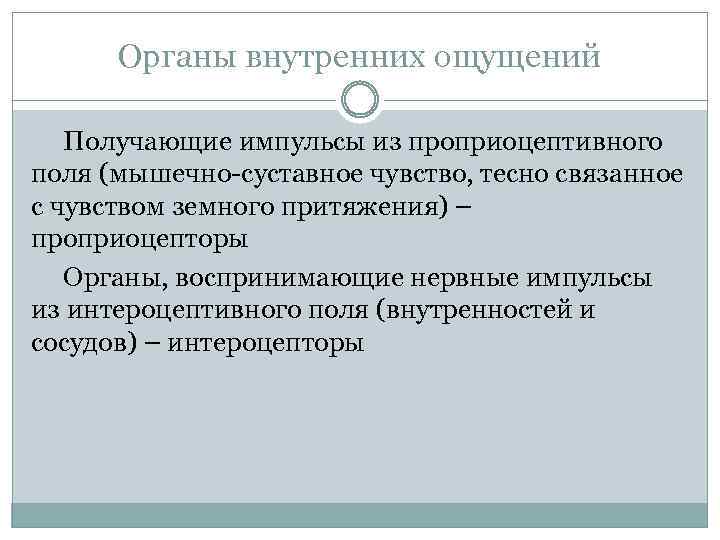 Органы внутренних ощущений

Получающие импульсы из проприоцептивного поля (мышечно-суставное чувство, тесно связанное с чувством земного притяжения) – проприоцепторы

Органы, воспринимающие нервные импульсы из интероцептивного поля (внутренностей и сосудов) – интероцепторы